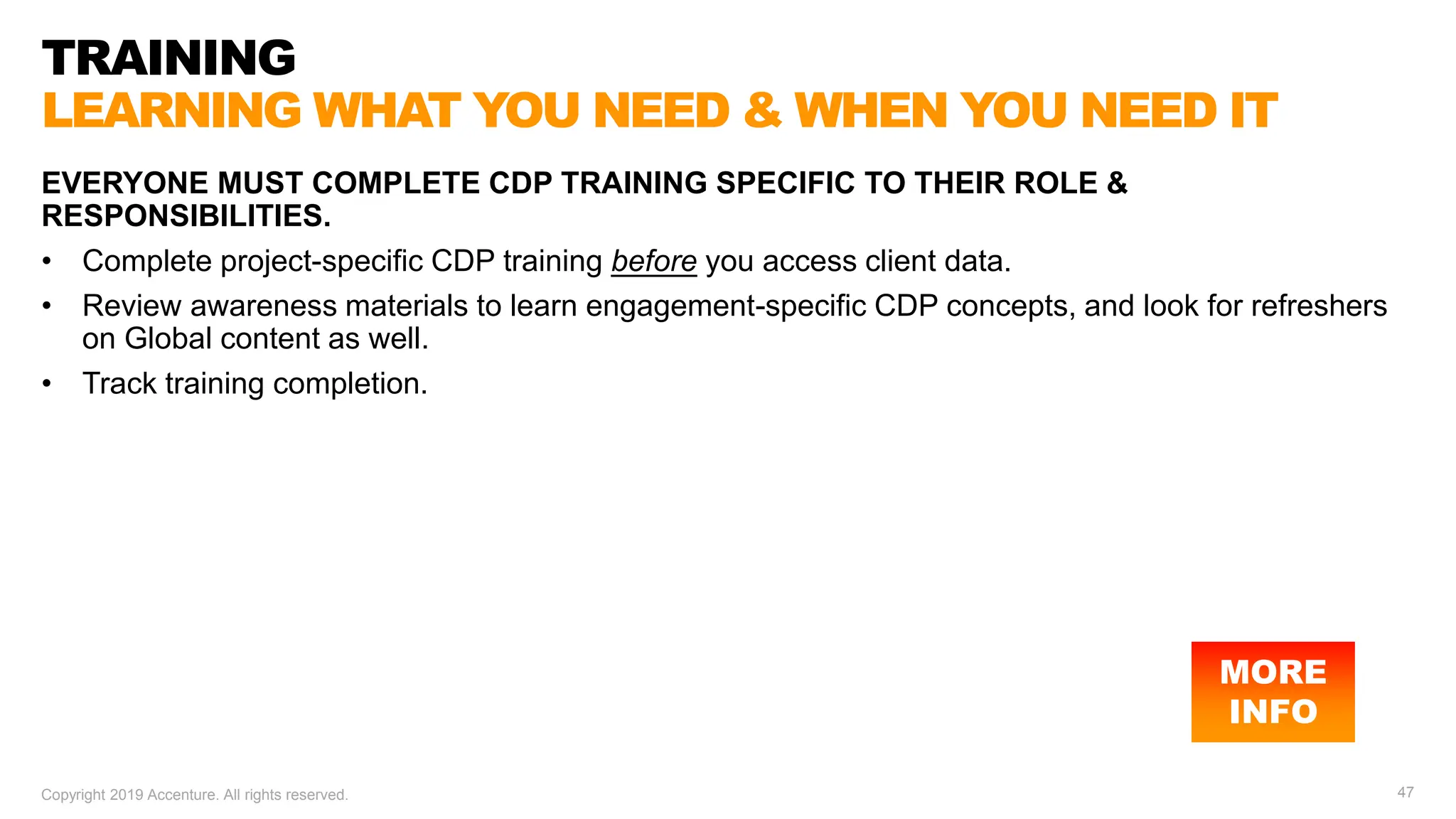 TRAINING
LEARNING WHAT YOU NEED & WHEN YOU NEED IT

EVERYONE MUST COMPLETE CDP TRAINING SPECIFIC TO THEIR ROLE & RESPONSIBILITIES.

• Complete project-specific CDP training before you access client data.
• Review awareness materials to learn engagement-specific CDP concepts, and look for refreshers on Global content as well.
• Track training completion.

MORE INFO

Copyright 2019 Accenture. All rights reserved.

47